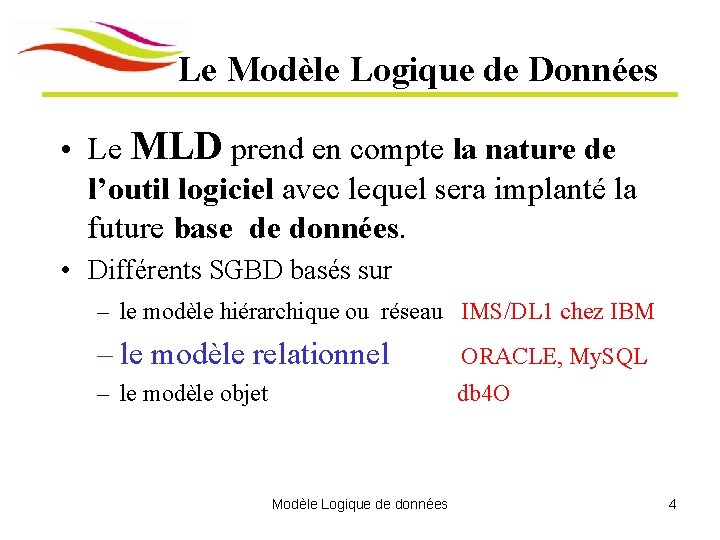 Le Modèle Logique de Données

• Le MLD prend en compte la nature de l'outil logiciel avec lequel sera implanté la future base de données.

• Différents SGBD basés sur

– le modèle hiérarchique ou réseau IMS/DL1 chez IBM

– le modèle relationnel ORACLE, MySQL

– le modèle objet db4O

Modèle Logique de données

4